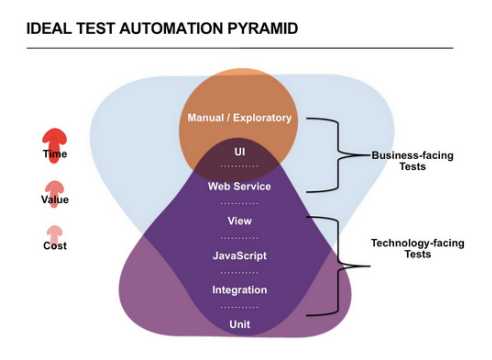 IDEAL TEST AUTOMATION PYRAMID

Time

Value

Cost

Manual / Exploratory

UI

Web Service

View

JavaScript

Integration

Unit

Business-facing Tests

Technology-facing Tests